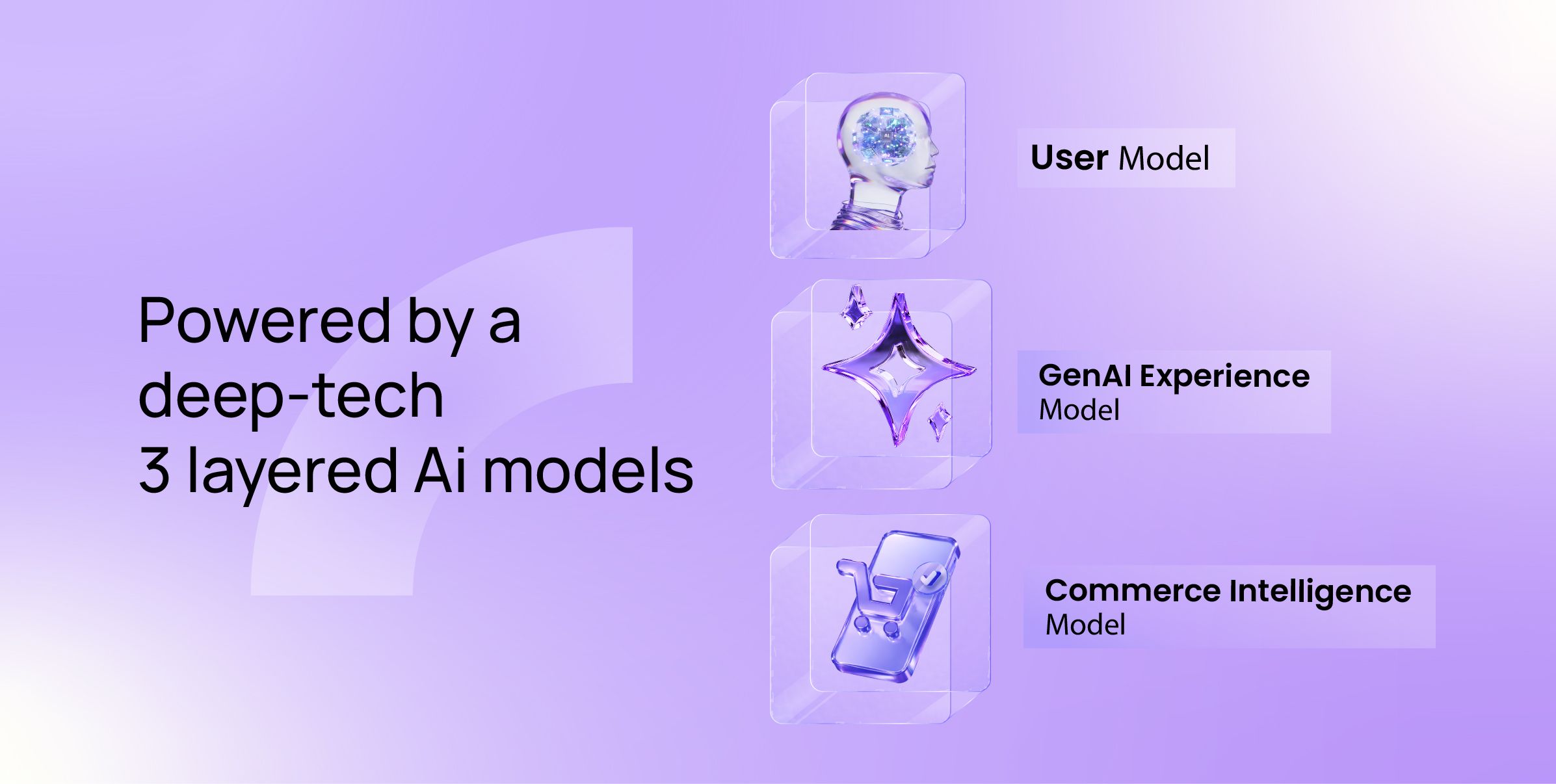 Powered by a deep-tech 3 layered Ai models

User Model

GenAI Experience Model

Commerce Intelligence Model